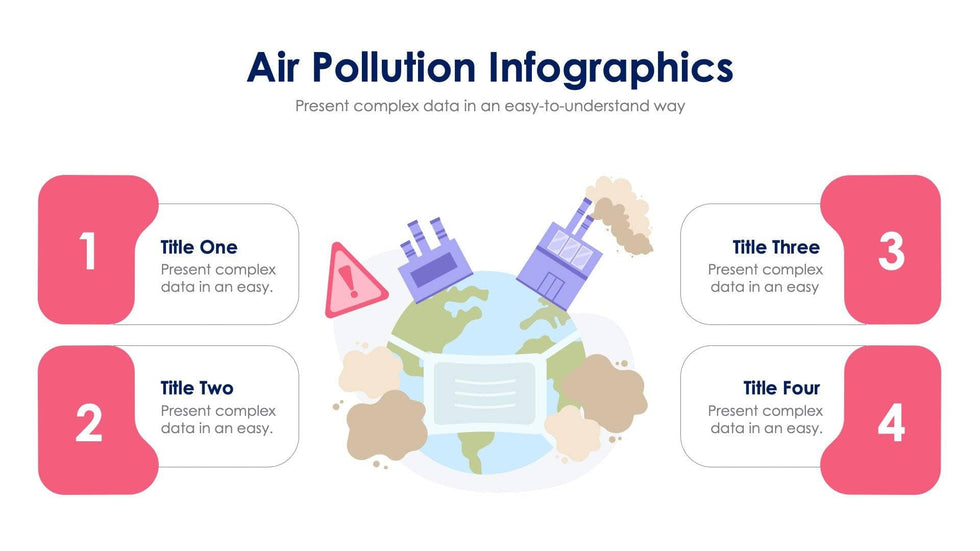 Air Pollution Infographics

Present complex data in an easy-to-understand way

1

Title One

Present complex data in an easy.

2

Title Two

Present complex data in an easy.

Title Three

Present complex data in an easy

3

Title Four

Present complex data in an easy.

4